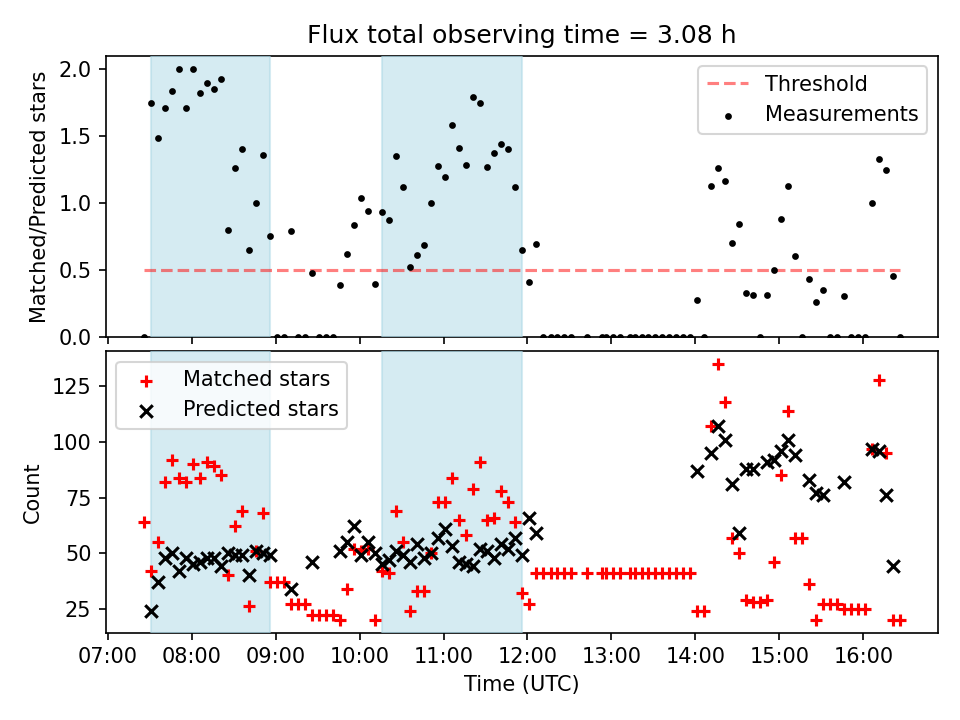 Flux total observing time = 3.08 h

Matched/Predicted stars

2.0
1.5
1.0
0.5
0.0

Threshold
Measurements

Count

125
100
75
50
25

Matched stars
Predicted stars

07:00 08:00 09:00 10:00 11:00 12:00 13:00 14:00 15:00 16:00

Time (UTC)